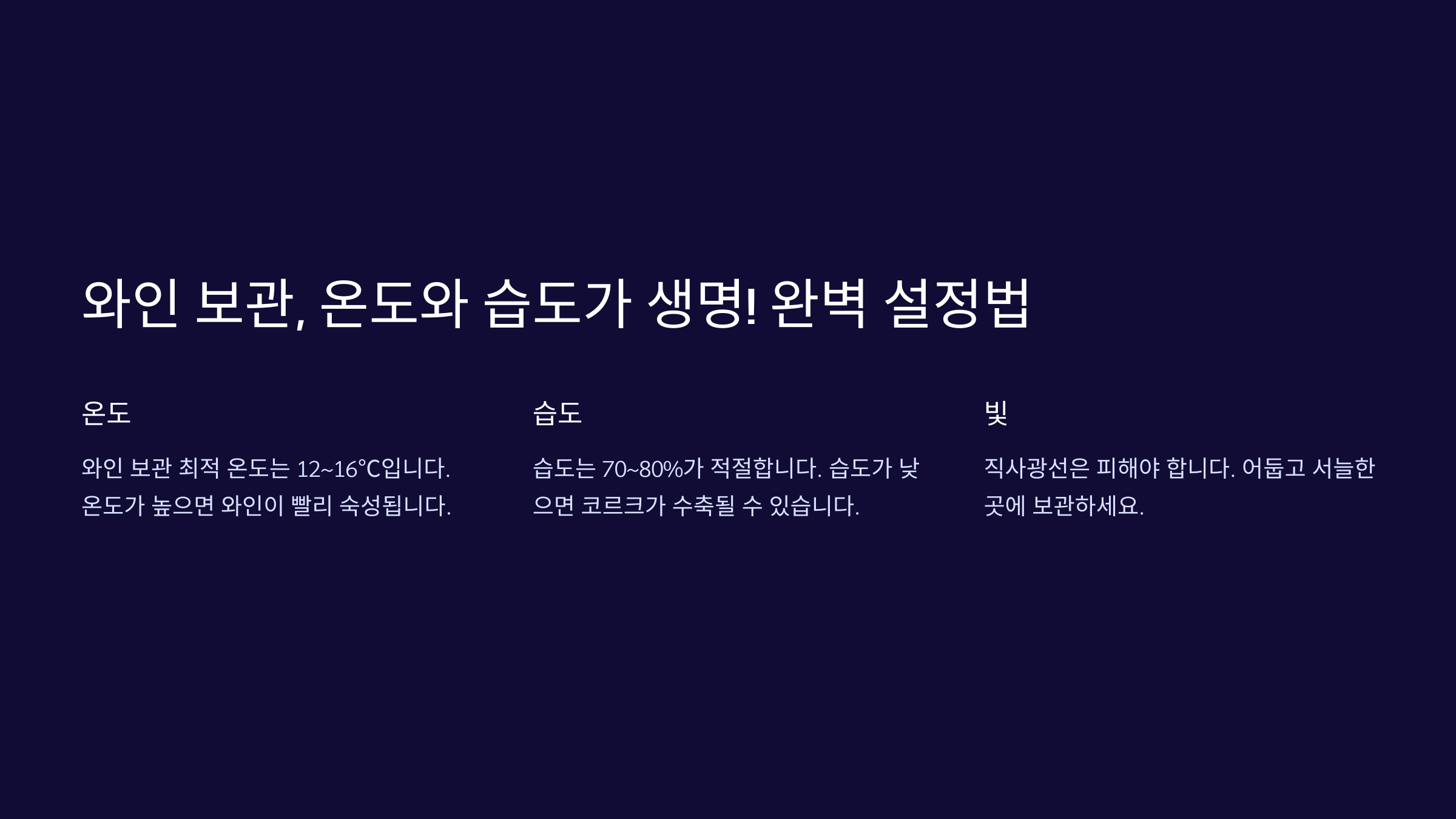 와인 보관, 온도와 습도가 생명! 완벽 설정법

온도

와인 보관 최적 온도는 12~16°C입니다. 온도가 높으면 와인이 빨리 숙성됩니다.

습도

습도는 70~80%가 적절합니다. 습도가 낮으면 코르크가 수축될 수 있습니다.

빛

직사광선은 피해야 합니다. 어둡고 서늘한 곳에 보관하세요.